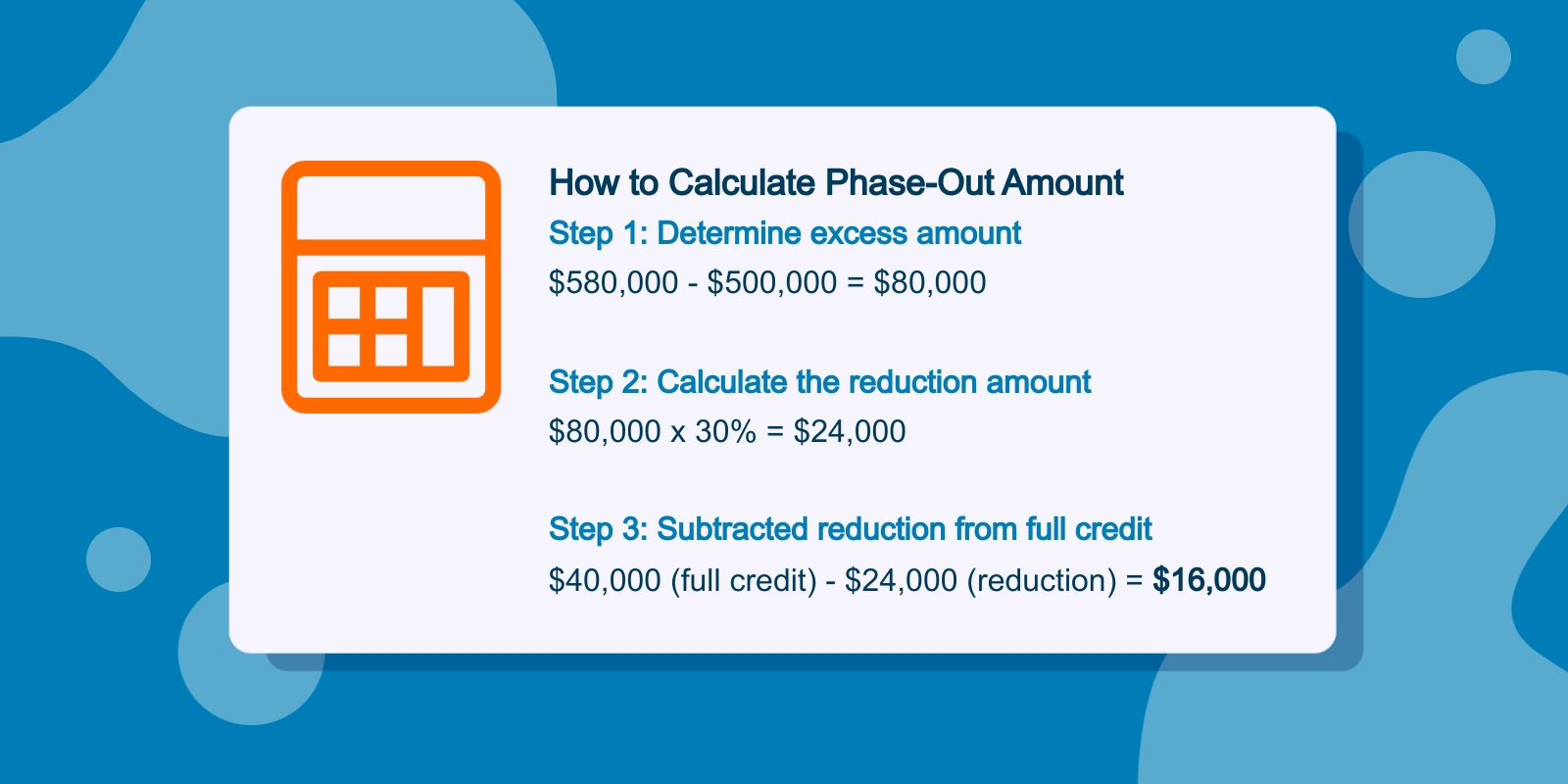 How to Calculate Phase-Out Amount

Step 1: Determine excess amount

\$580,000 - \$500,000 = \$80,000

Step 2: Calculate the reduction amount

\$80,000 x 30% = \$24,000

Step 3: Subtracted reduction from full credit

\$40,000 (full credit) - \$24,000 (reduction) = **\$16,000**